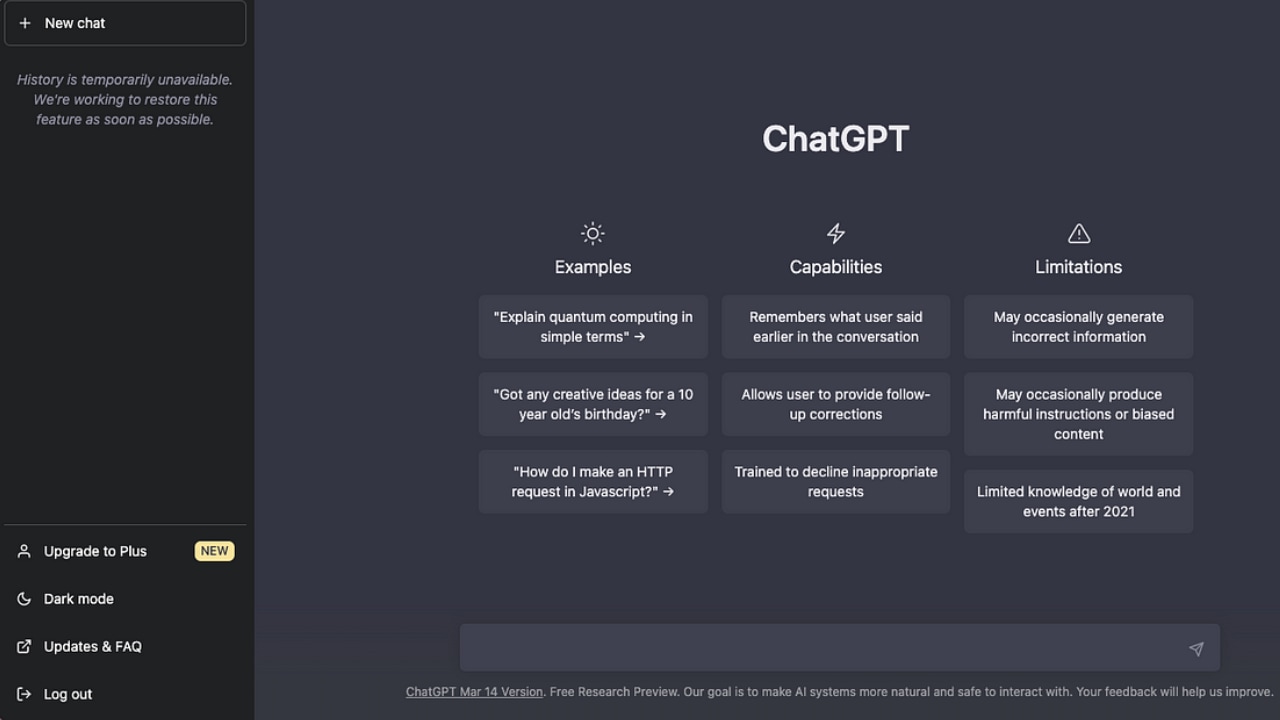 + New chat

History is temporarily unavailable. We're working to restore this feature as soon as possible.

Upgrade to Plus NEW

Dark mode

Updates & FAQ

Log out

ChatGPT

Examples

"Explain quantum computing in simple terms" →

"Got any creative ideas for a 10 year old's birthday?" →

"How do I make an HTTP request in Javascript?" →

Capabilities

Remembers what user said earlier in the conversation

Allows user to provide follow-up corrections

Trained to decline inappropriate requests

Limitations

May occasionally generate incorrect information

May occasionally produce harmful instructions or biased content

Limited knowledge of world and events after 2021

ChatGPT Mar 14 Version. Free Research Preview. Our goal is to make AI systems more natural and safe to interact with. Your feedback will help us improve.